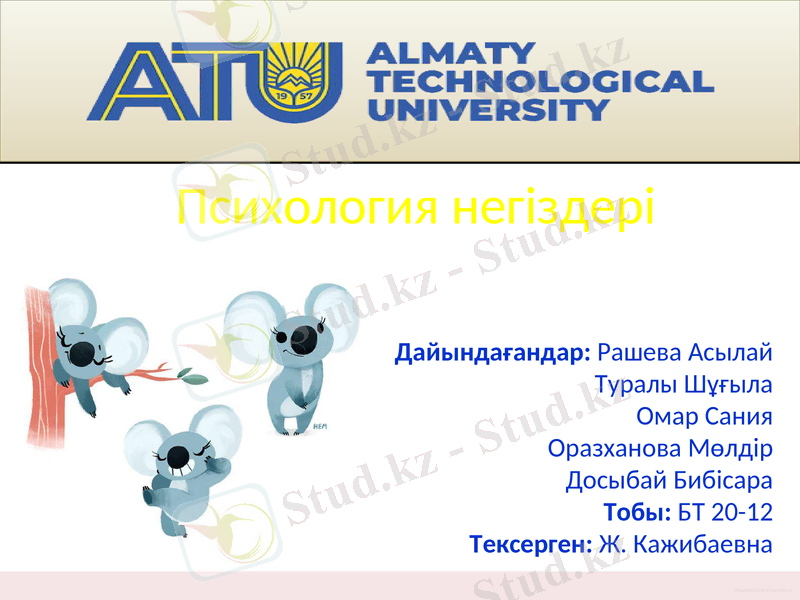 ATU 19 57 ALMATY TECHNOLOGICAL UNIVERSITY

Психология негіздері

Дайындағандар: Рашева Асылай
Туралы Шұғыла
Омар Сания
Оразханова Мөлдір
Досыбай Бибісара
Тобы: БТ 20-12
Тексерген: Ж. Кажибаевна

Stud.kz - Stud.kz